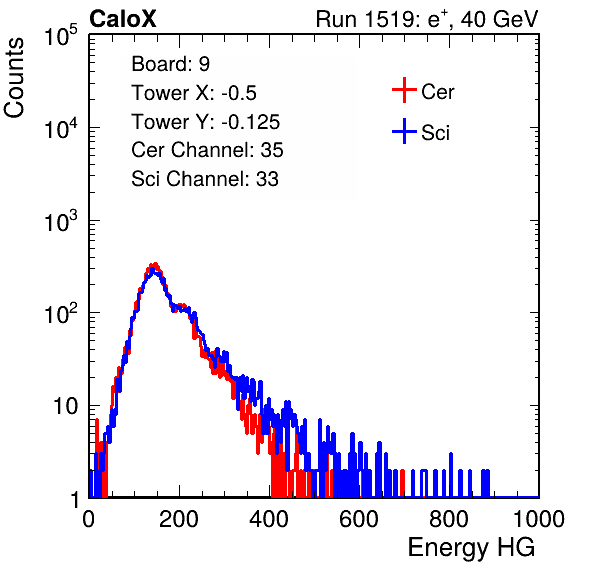 CaloX

Run 1519: $e^{+}$, 40 GeV

Counts

$10^5$
$10^4$
$10^3$
$10^2$
10
1

Board: 9
Tower X: -0.5
Tower Y: -0.125
Cer Channel: 35
Sci Channel: 33

Cer
Sci

0 200 400 600 800 1000

Energy HG